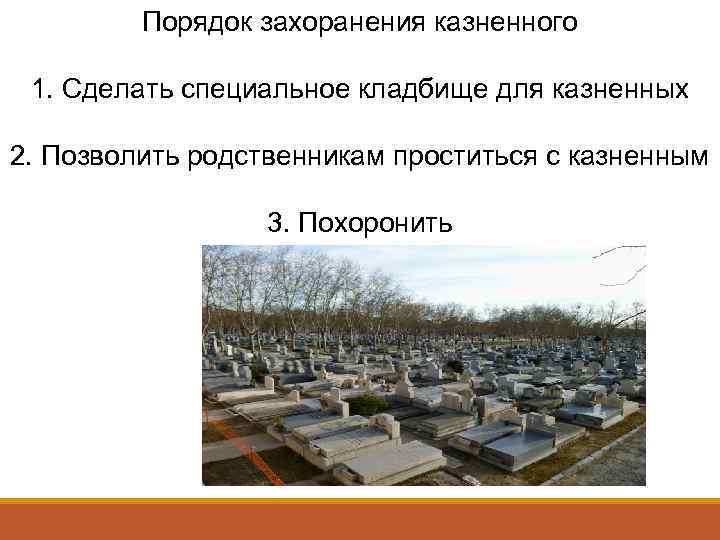 Порядок захоранения казненного

1. Сделать специальное кладбище для казненных

2. Позволить родственникам проститься с казненным

3. Похоронить